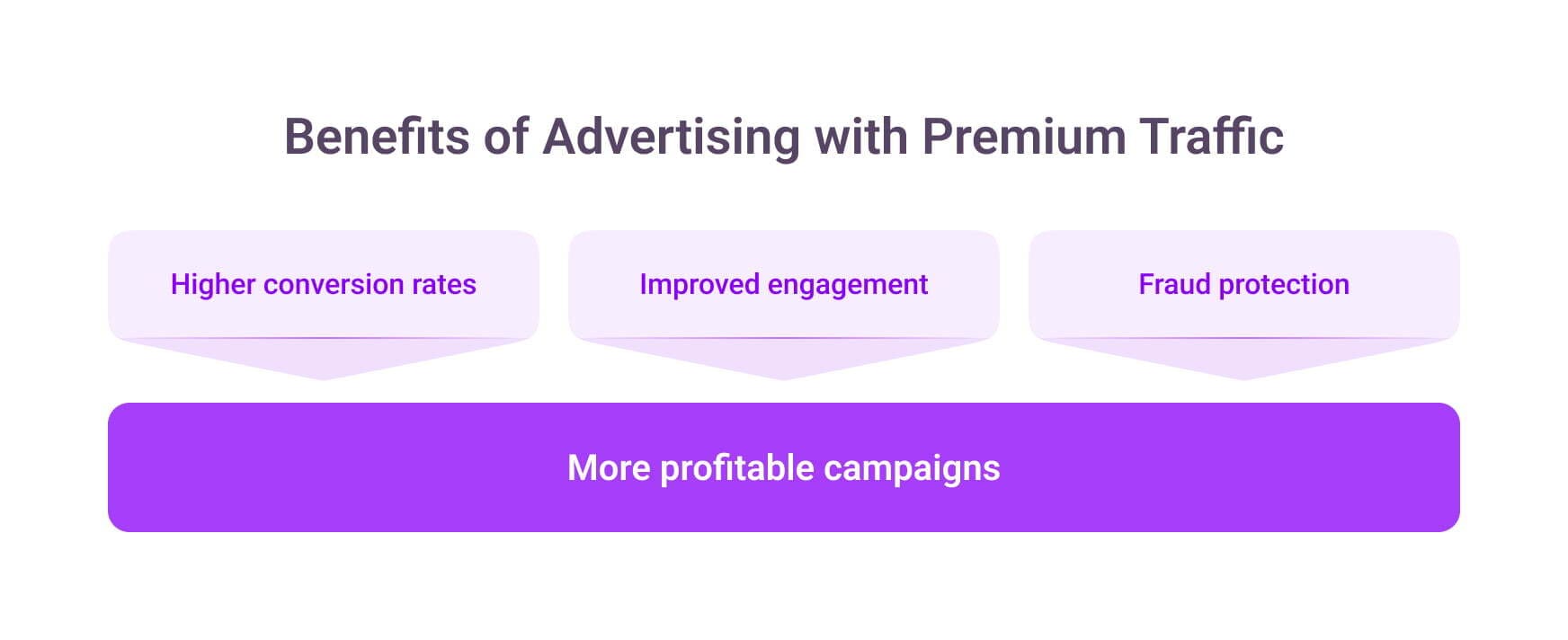 Benefits of Advertising with Premium Traffic

Higher conversion rates

Improved engagement

Fraud protection

More profitable campaigns